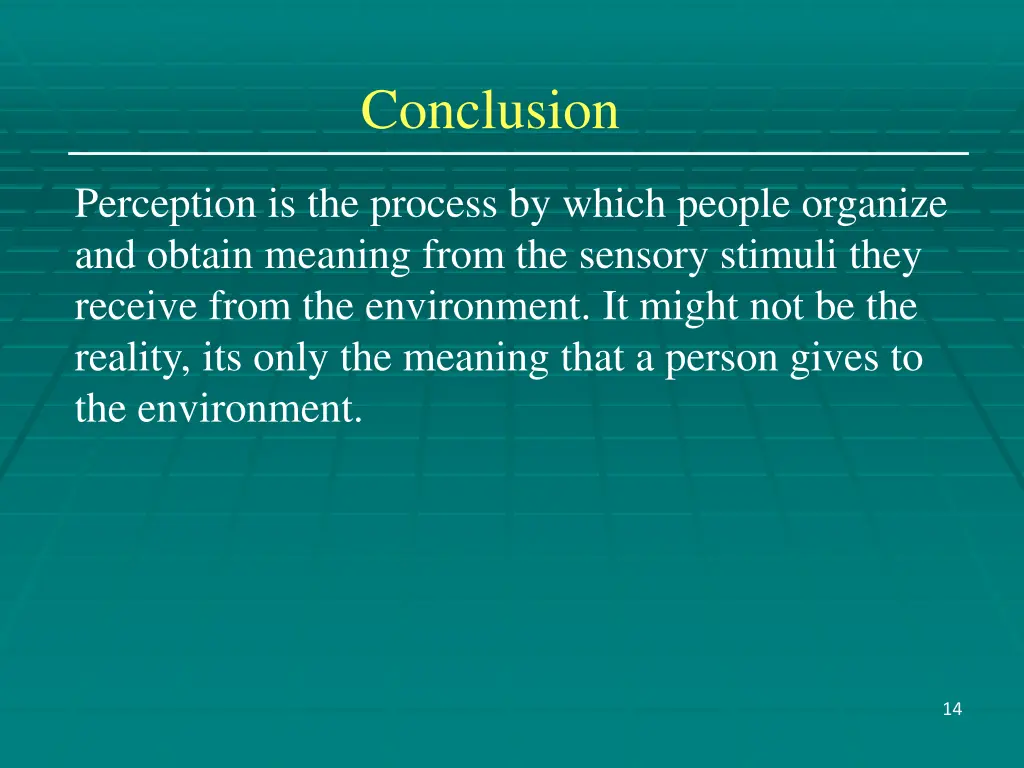 Conclusion

Perception is the process by which people organize and obtain meaning from the sensory stimuli they receive from the environment. It might not be the reality, its only the meaning that a person gives to the environment.

14